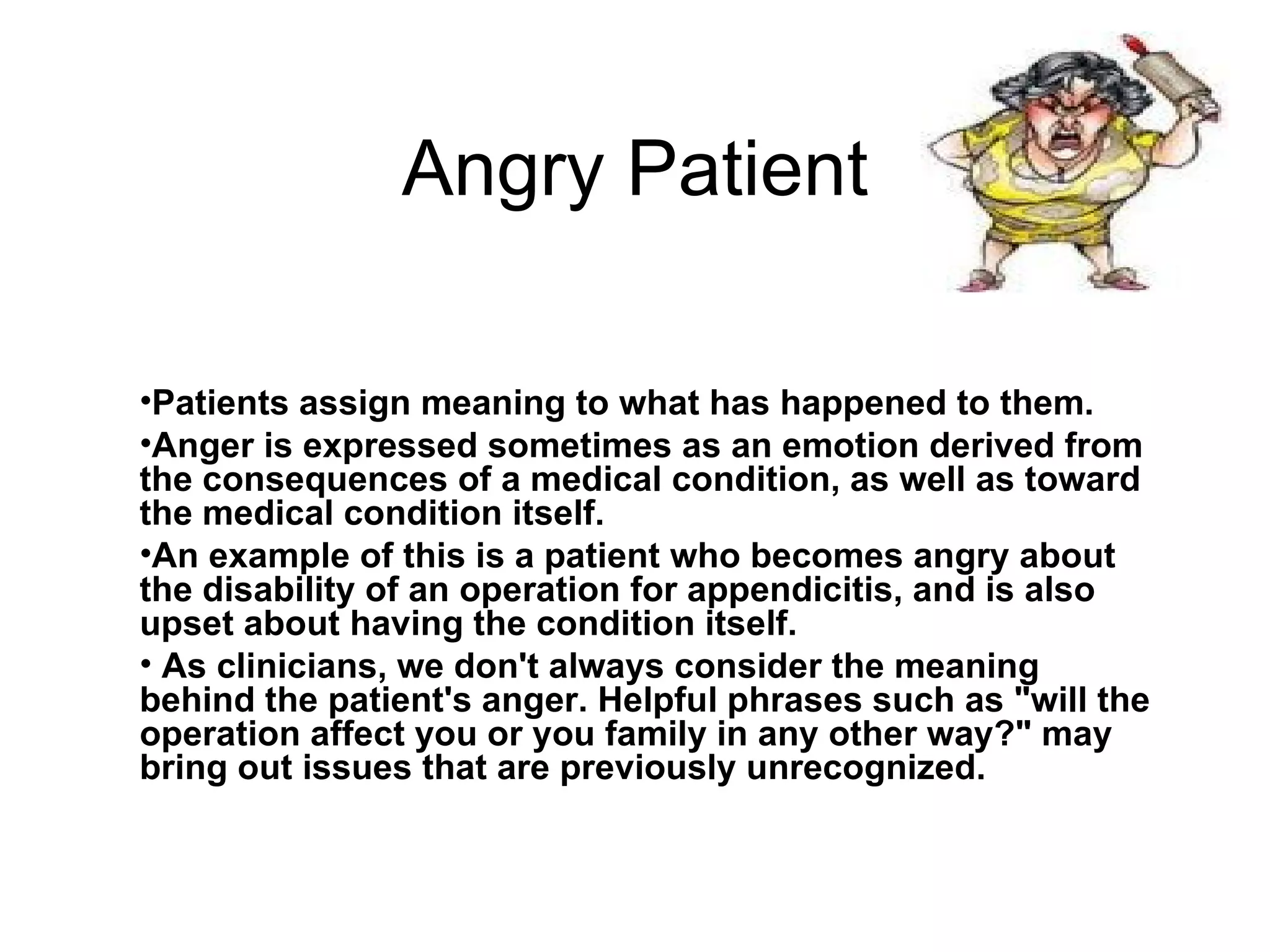 Angry Patient

•Patients assign meaning to what has happened to them.

•Anger is expressed sometimes as an emotion derived from the consequences of a medical condition, as well as toward the medical condition itself.

•An example of this is a patient who becomes angry about the disability of an operation for appendicitis, and is also upset about having the condition itself.

• As clinicians, we don't always consider the meaning behind the patient's anger. Helpful phrases such as "will the operation affect you or you family in any other way?" may bring out issues that are previously unrecognized.